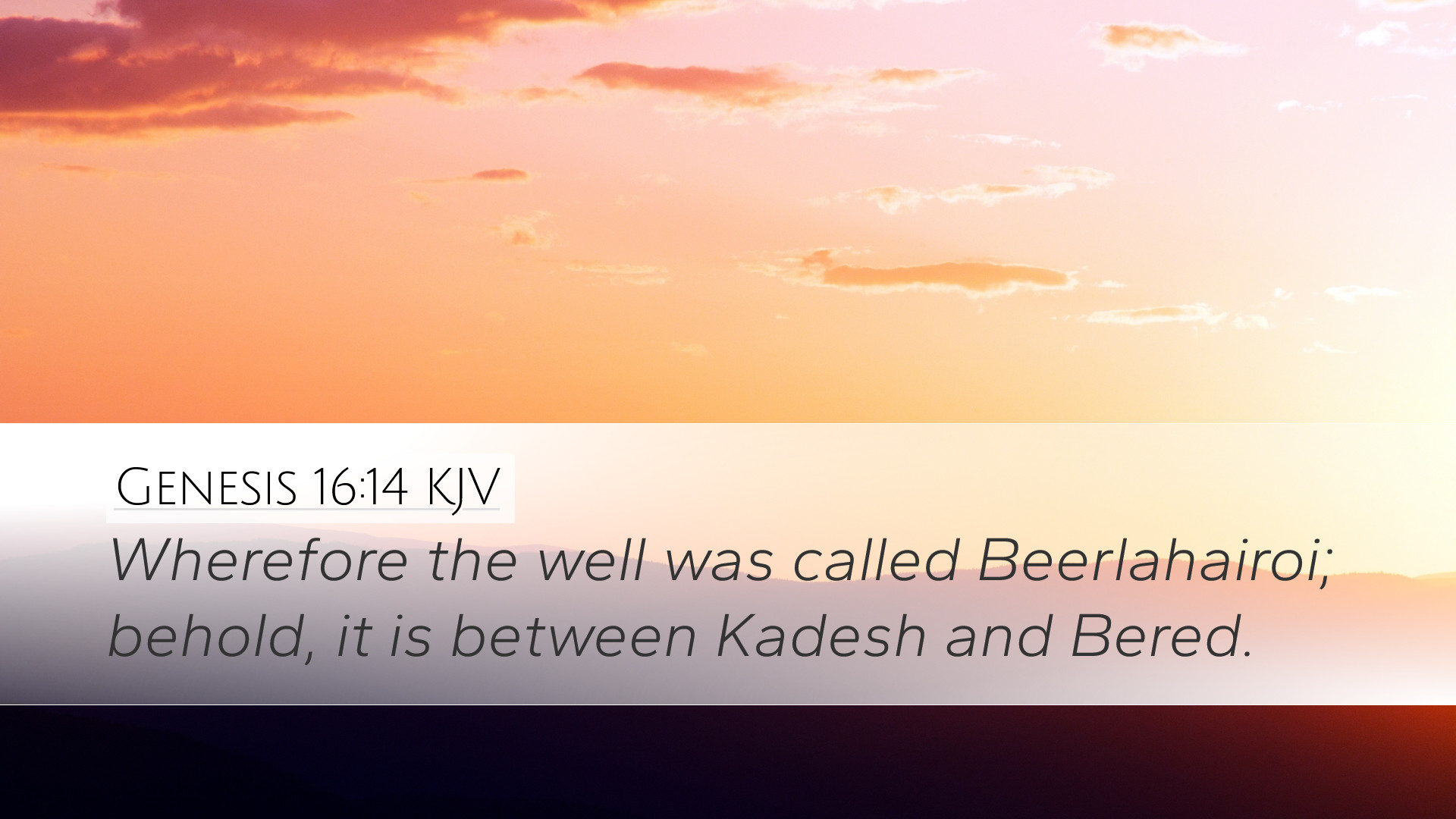 Genesis 16:14 KJV

Wherefore the well was called Beerlahairoi; behold, it is between Kadesh and Bered.